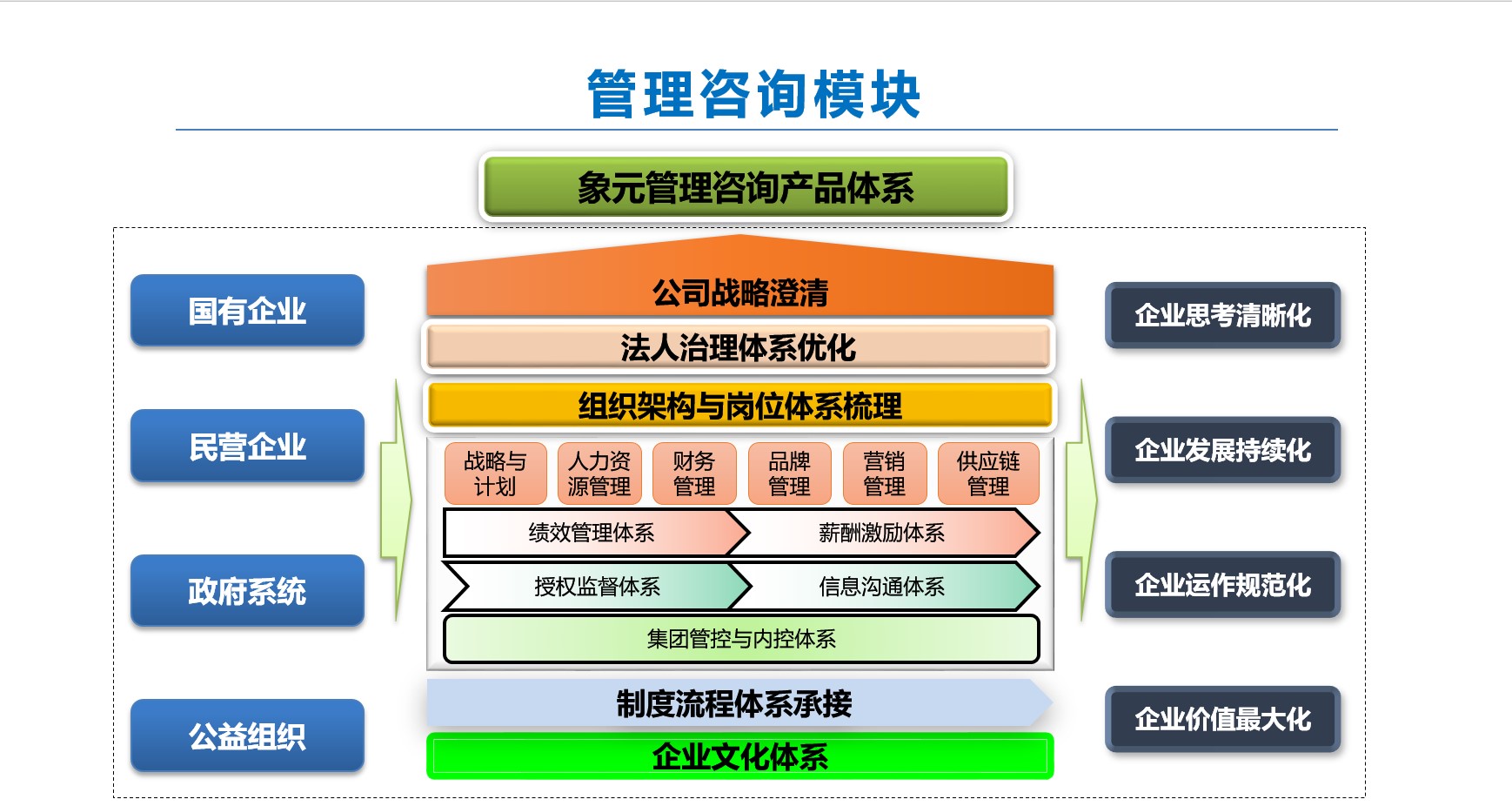 管理咨询模块

象元管理咨询产品体系

国有企业

民营企业

政府系统

公益组织

公司战略澄清

法人治理体系优化

组织架构与岗位体系梳理

战略与计划

人力资源管理

财务管理

品牌管理

营销管理

供应链管理

绩效管理体系

薪酬激励体系

授权监督体系

信息沟通体系

集团管控与内控体系

制度流程体系承接

企业文化体系

企业思考清晰化

企业发展持续化

企业运作规范化

企业价值最大化